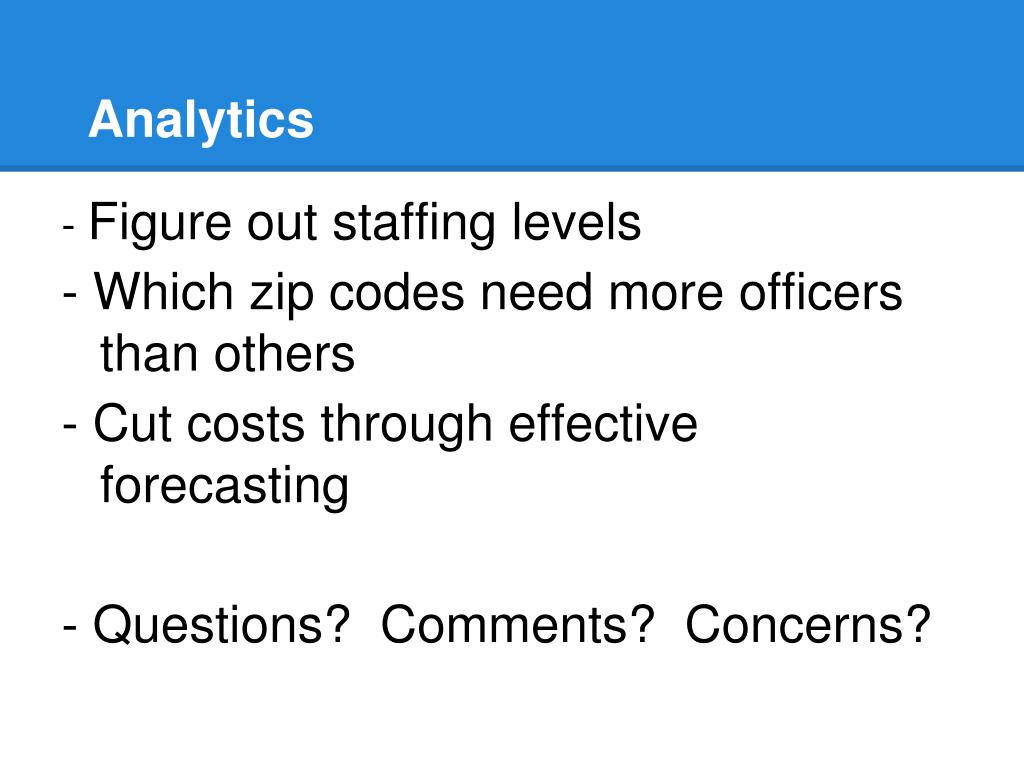 Analytics

- Figure out staffing levels
- Which zip codes need more officers than others
- Cut costs through effective forecasting

- Questions?  Comments?  Concerns?